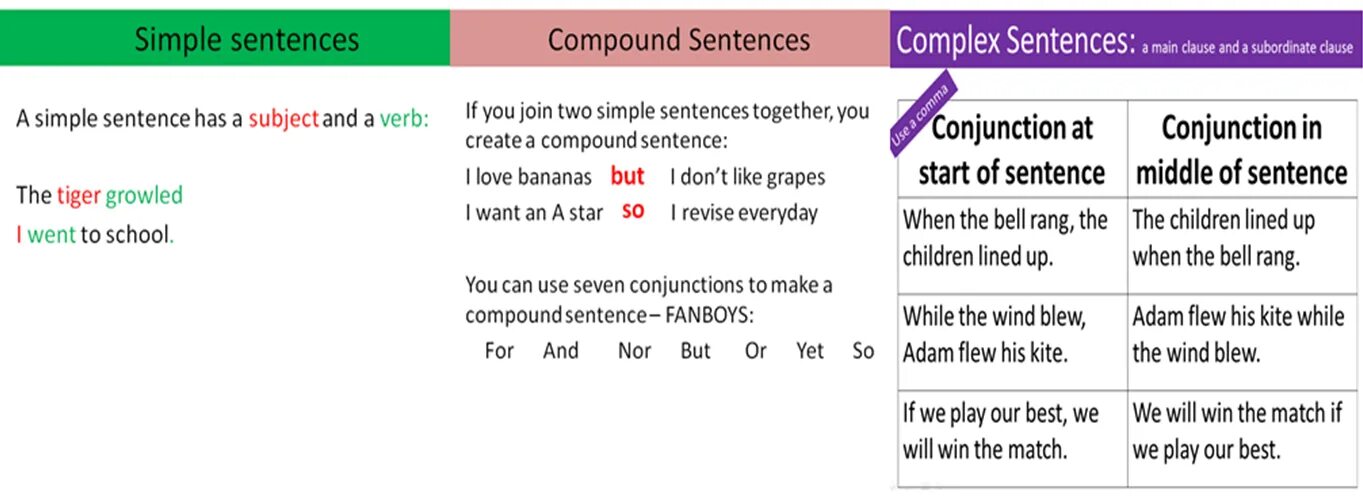 Simple sentences

A simple sentence has a subject and a verb:

The tiger growled
I went to school.

Compound Sentences

If you join two simple sentences together, you create a compound sentence:

I love bananas but I don't like grapes
I want an A star so I revise everyday

You can use seven conjunctions to make a compound sentence – FANBOYS:

For And Nor But Or Yet So

Complex Sentences: a main clause and a subordinate clause

Use a comma

| Conjunction at start of sentence | Conjunction in middle of sentence |
|---|---|
| When the bell rang, the children lined up. | The children lined up when the bell rang. |
| While the wind blew, Adam flew his kite. | Adam flew his kite while the wind blew. |
| If we play our best, we will win the match. | We will win the match if we play our best. |